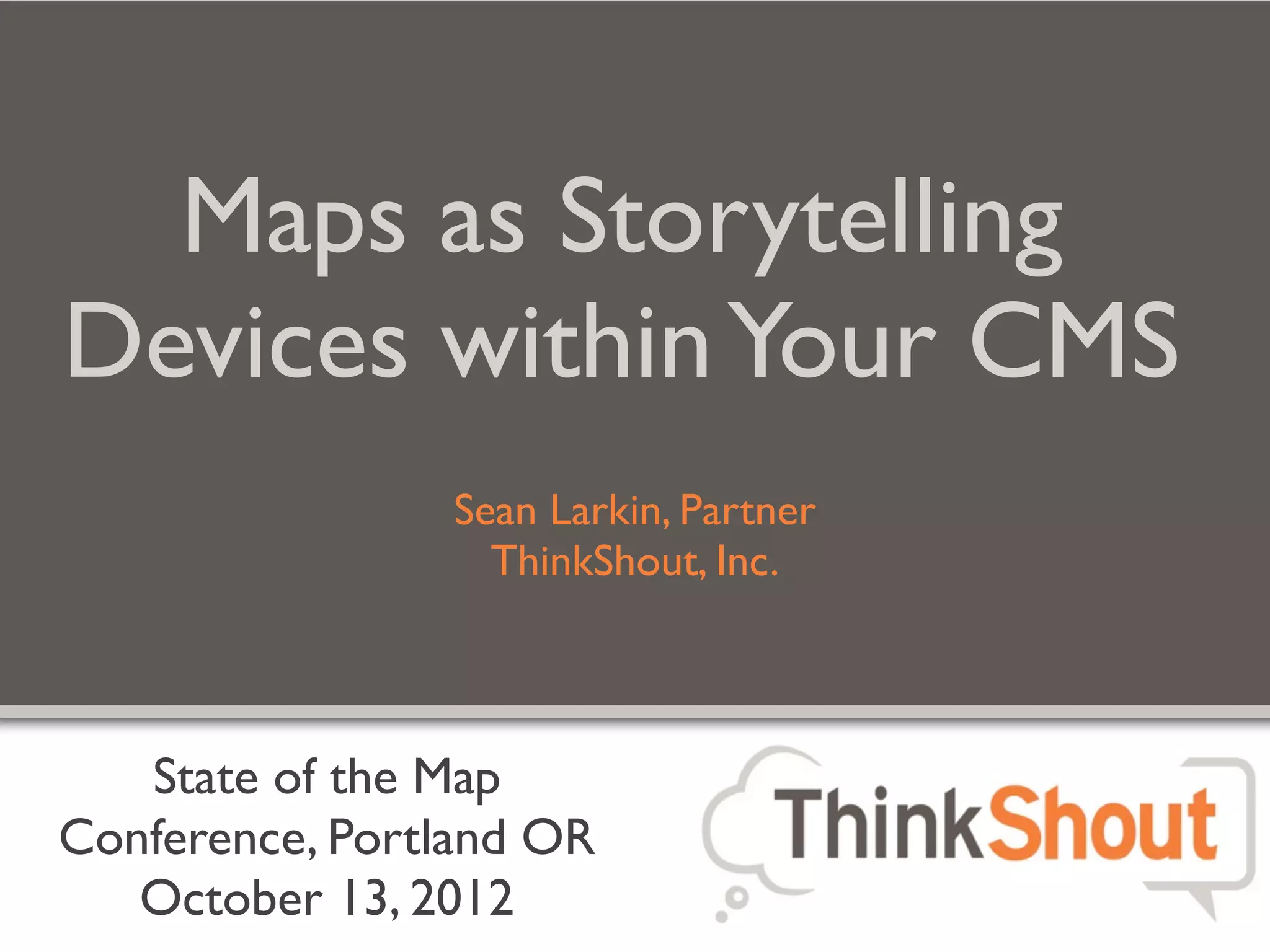 Maps as Storytelling Devices within Your CMS

Sean Larkin, Partner
ThinkShout, Inc.

State of the Map Conference, Portland OR October 13, 2012

ThinkShout